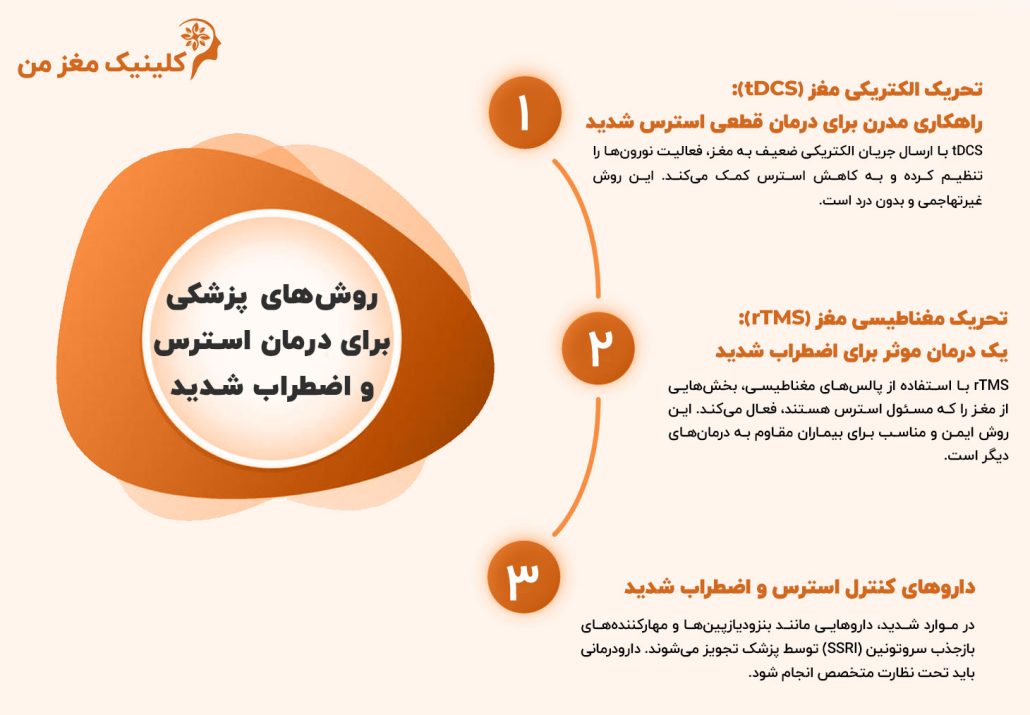 کلینیک مغز من

روش‌های پزشکی برای درمان استرس و اضطراب شدید

۱

تحریک الکتریکی مغز (tDCS):
راهکاری مدرن برای درمان قطعی استرس شدید

tDCS با ارسال جریان الکتریکی ضعیف به مغز، فعالیت نورون‌ها را تنظیم کرده و به کاهش استرس کمک می‌کند. این روش غیرتهاجمی و بدون درد است.

۲

تحریک مغناطیسی مغز (rTMS):
یک درمان موثر برای اضطراب شدید

rTMS با استفاده از پالس‌های مغناطیسی، بخش‌هایی از مغز را که مسئول استرس هستند، فعال می‌کند. این روش ایمن و مناسب برای بیماران مقاوم به درمان‌های دیگر است.

۳

داروهای کنترل استرس و اضطراب شدید

در موارد شدید، داروهایی مانند بنزودیازپین‌ها و مهارکننده‌های بازجذب سروتونین (SSRI) توسط پزشک تجویز می‌شوند. دارودرمانی باید تحت نظارت متخصص انجام شود.